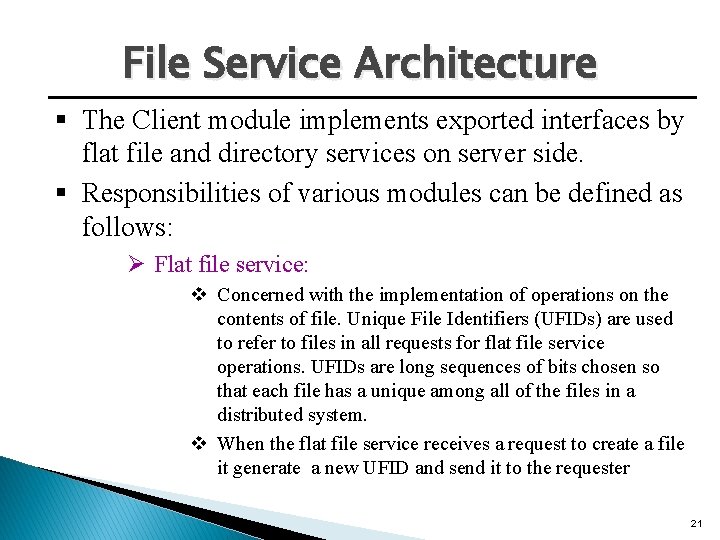 File Service Architecture

▪ The Client module implements exported interfaces by flat file and directory services on server side.

▪ Responsibilities of various modules can be defined as follows:

➢ Flat file service:

❖ Concerned with the implementation of operations on the contents of file. Unique File Identifiers (UFIDs) are used to refer to files in all requests for flat file service operations. UFIDs are long sequences of bits chosen so that each file has a unique among all of the files in a distributed system.

❖ When the flat file service receives a request to create a file it generate a new UFID and send it to the requester

21